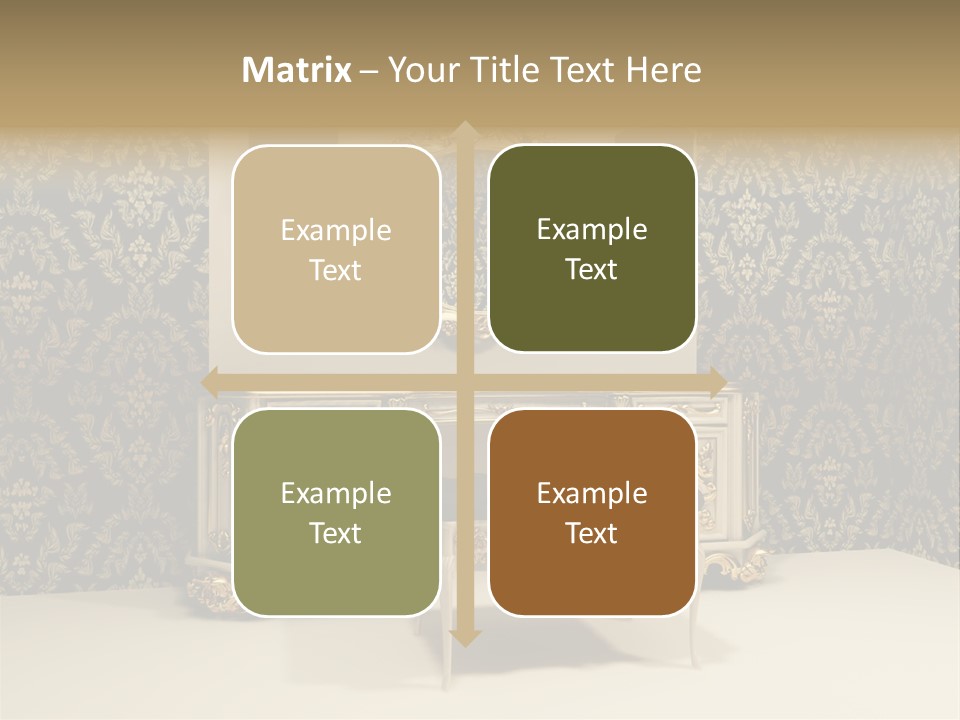 Matrix – Your Title Text Here

Example Text

Example Text

Example Text

Example Text